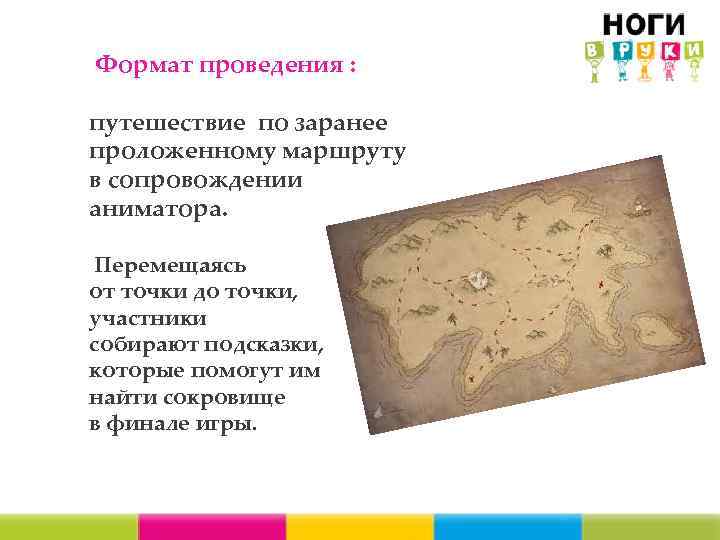 НОГИ
В РУКИ

Формат проведения :

путешествие по заранее проложенному маршруту в сопровождении аниматора.

Перемещаясь от точки до точки, участники собирают подсказки, которые помогут им найти сокровище в финале игры.